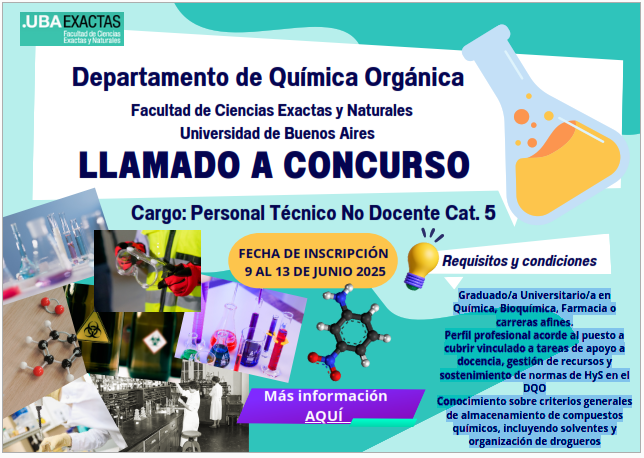 .UBA EXACTAS
Facultad de Ciencias Exactas y Naturales

Departamento de Química Orgánica

Facultad de Ciencias Exactas y Naturales
Universidad de Buenos Aires

LLAMADO A CONCURSO

Cargo: Personal Técnico No Docente Cat. 5

FECHA DE INSCRIPCIÓN
9 AL 13 DE JUNIO 2025

Requisitos y condiciones

Graduado/a Universitario/a en Química, Bioquímica, Farmacia o carreras afines.
Perfil profesional acorde al puesto a cubrir vinculado a tareas de apoyo a docencia, gestión de recursos y sostenimiento de normas de HyS en el DQO
Conocimiento sobre criterios generales de almacenamiento de compuestos químicos, incluyendo solventes y organización de drogueros

Más información
AQUÍ